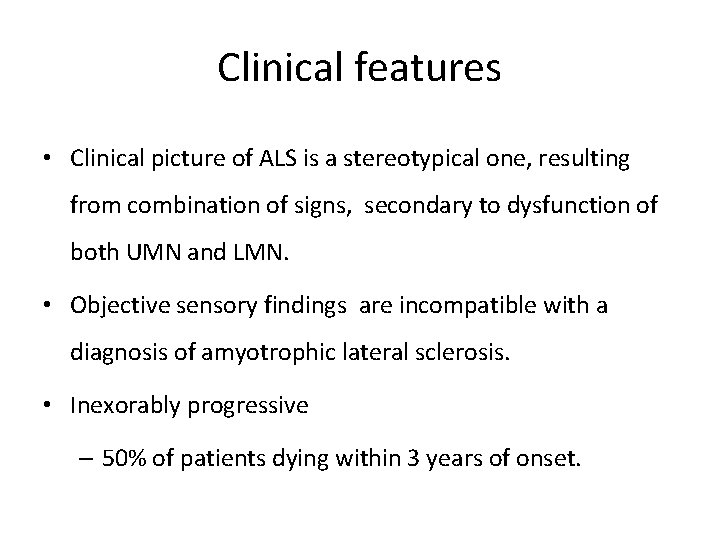 Clinical features

• Clinical picture of ALS is a stereotypical one, resulting from combination of signs, secondary to dysfunction of both UMN and LMN.

• Objective sensory findings are incompatible with a diagnosis of amyotrophic lateral sclerosis.

• Inexorably progressive

– 50% of patients dying within 3 years of onset.